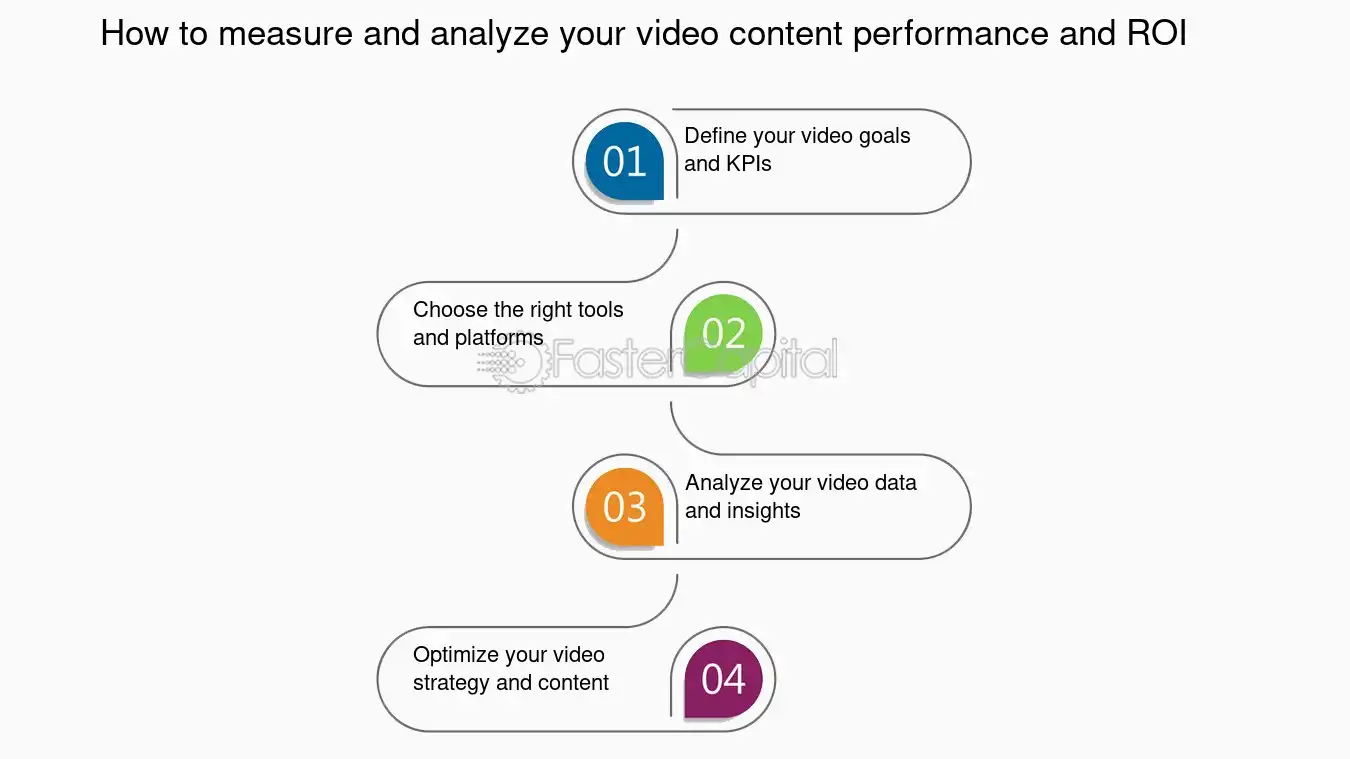 How to measure and analyze your video content performance and ROI

01 Define your video goals and KPIs

Choose the right tools and platforms 02

FasterCapital

03 Analyze your video data and insights

Optimize your video strategy and content 04